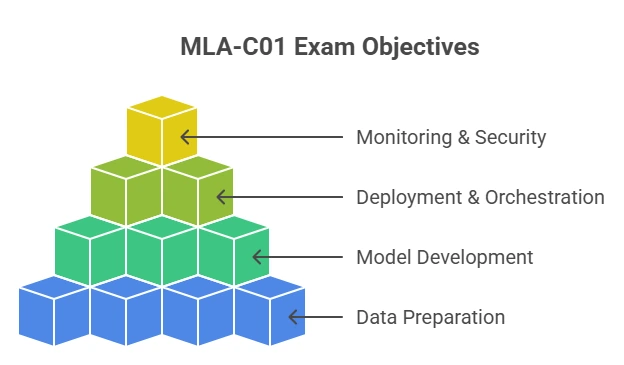 MLA-C01 Exam Objectives

Monitoring & Security

Deployment & Orchestration

Model Development

Data Preparation